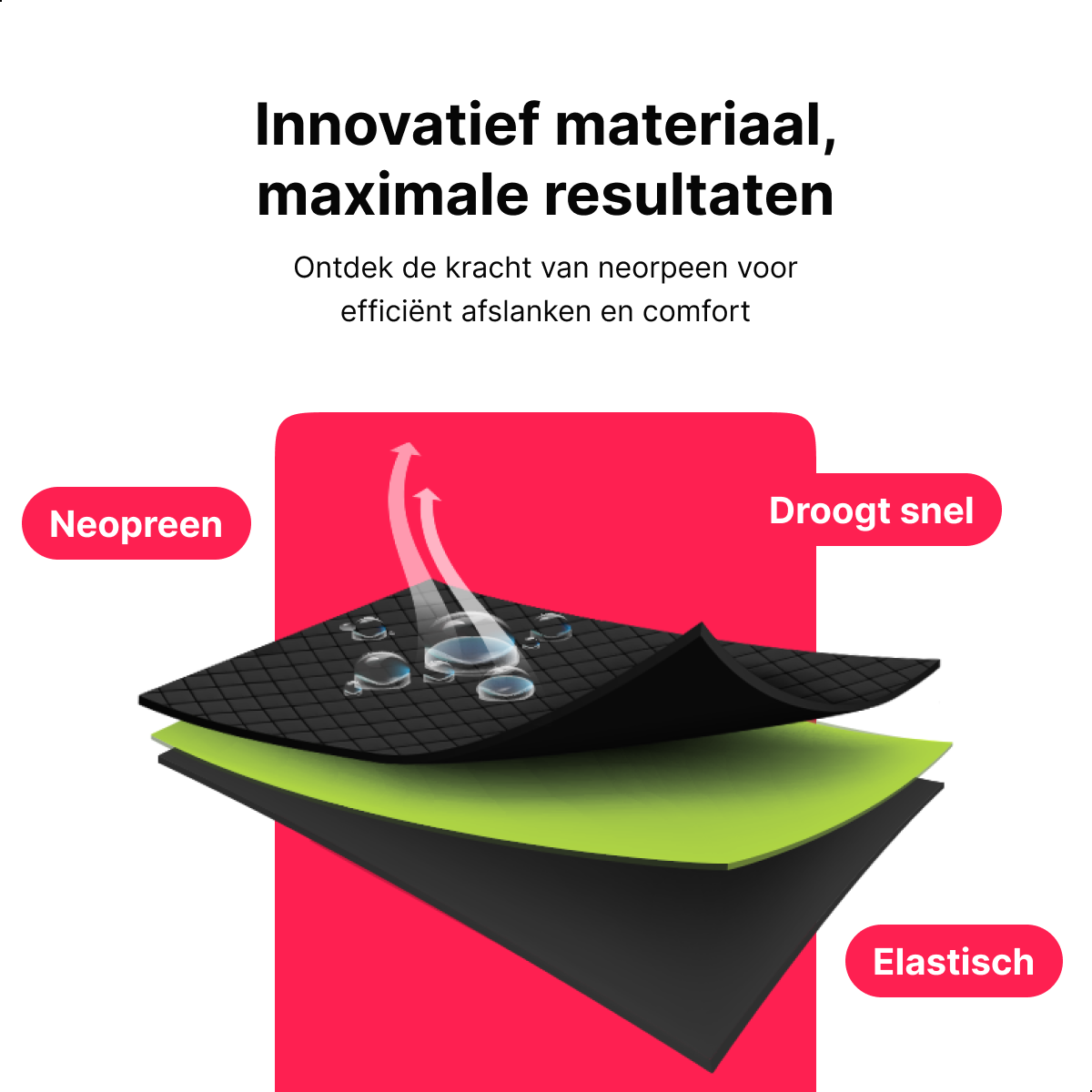 Innovatief materiaal, maximale resultaten

Ontdek de kracht van neorpeen voor efficiënt afslanken en comfort

Neopreen

Droogt snel

Elastisch